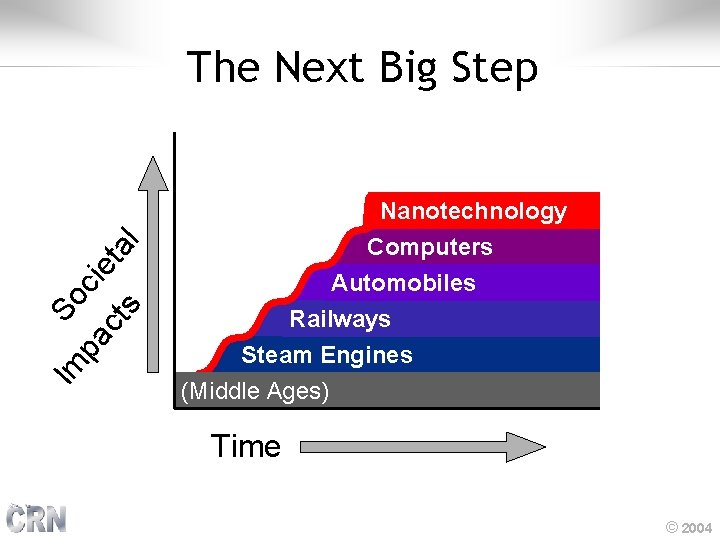 The Next Big Step

Societal Impacts

Nanotechnology
Computers
Automobiles
Railways
Steam Engines
(Middle Ages)

Time

CRN

© 2004